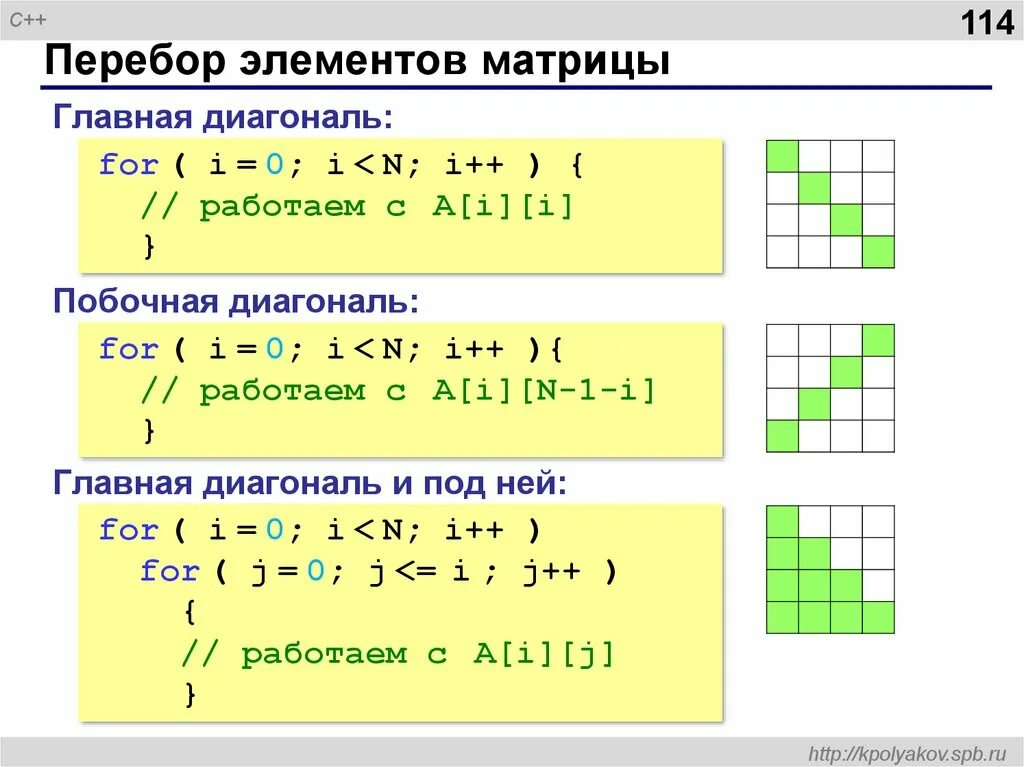 C++

114

Перебор элементов матрицы

Главная диагональ:

for ( i = 0; i < N; i++ ) {
  // работаем с A[i][i]
  }

Побочная диагональ:

for ( i = 0; i < N; i++ ){
  // работаем с A[i][N-1-i]
  }

Главная диагональ и под ней:

for ( i = 0; i < N; i++ )
  for ( j = 0; j <= i ; j++ )
    {
    // работаем с A[i][j]
    }

http://kpolyakov.spb.ru